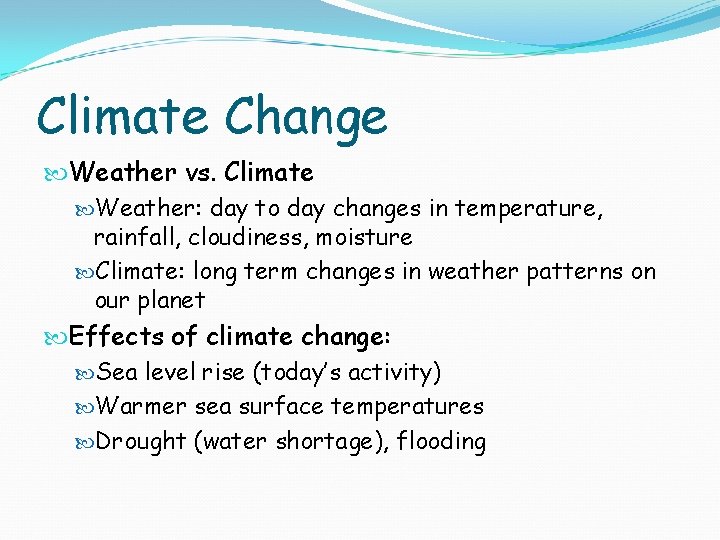 Climate Change

Weather vs. Climate

Weather: day to day changes in temperature, rainfall, cloudiness, moisture

Climate: long term changes in weather patterns on our planet

Effects of climate change:

Sea level rise (today's activity)

Warmer sea surface temperatures

Drought (water shortage), flooding